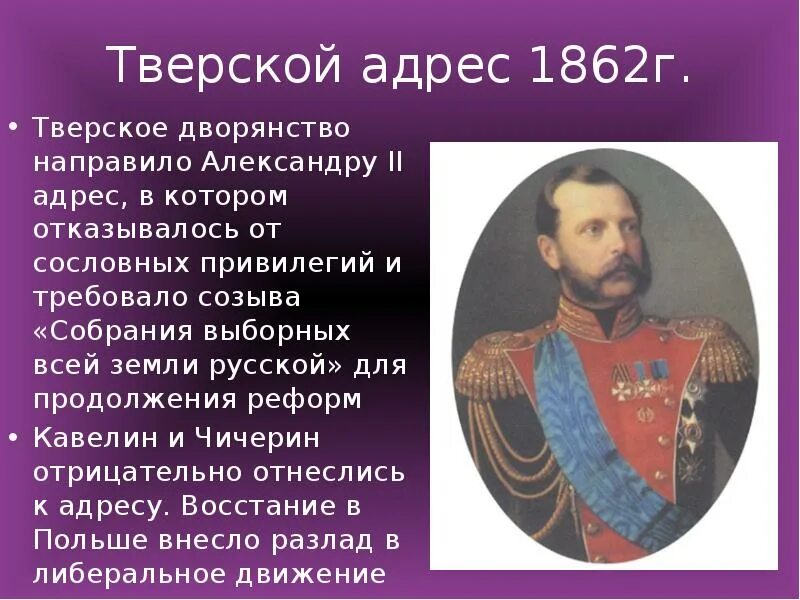 Тверской адрес 1862г.

• Тверское дворянство направило Александру II адрес, в котором отказывалось от сословных привилегий и требовало созыва «Собрания выборных всей земли русской» для продолжения реформ

• Кавелин и Чичерин отрицательно отнеслись к адресу. Восстание в Польше внесло разлад в либеральное движение